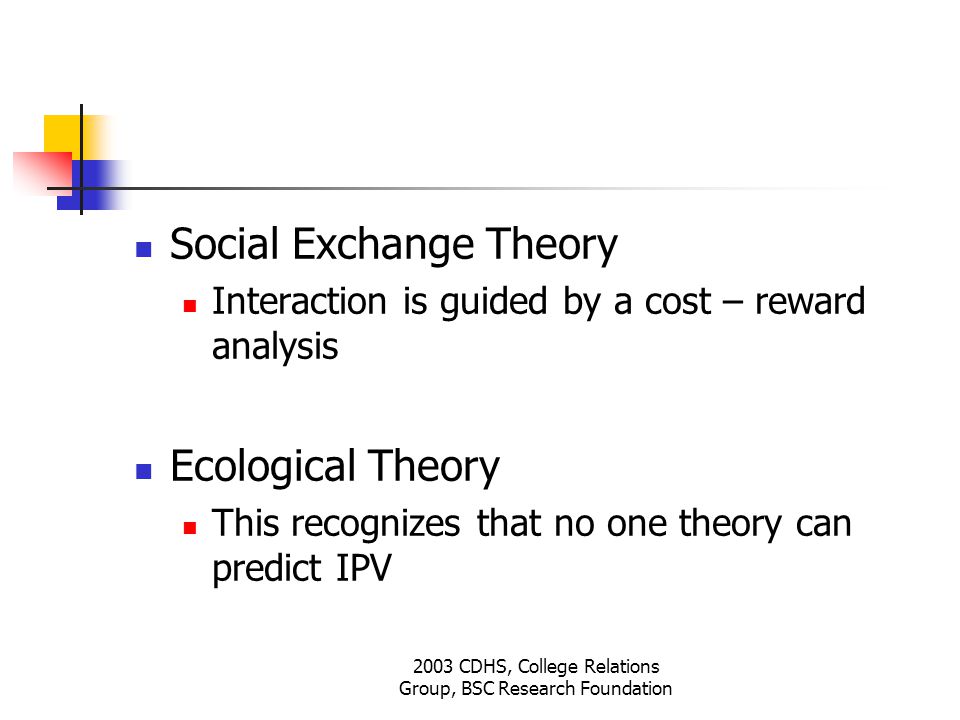 Social Exchange Theory

Interaction is guided by a cost – reward analysis

Ecological Theory

This recognizes that no one theory can predict IPV

2003 CDHS, College Relations Group, BSC Research Foundation